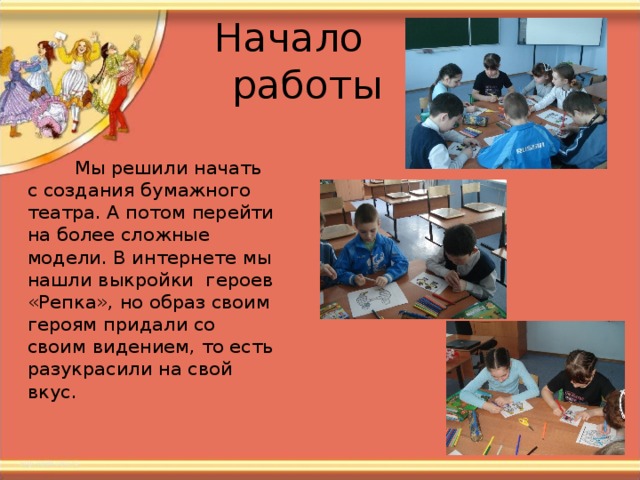 Начало работы

Мы решили начать с создания бумажного театра. А потом перейти на более сложные модели. В интернете мы нашли выкройки героев «Репка», но образ своим героям придали со своим видением, то есть разукрасили на свой вкус.

RUSSIA